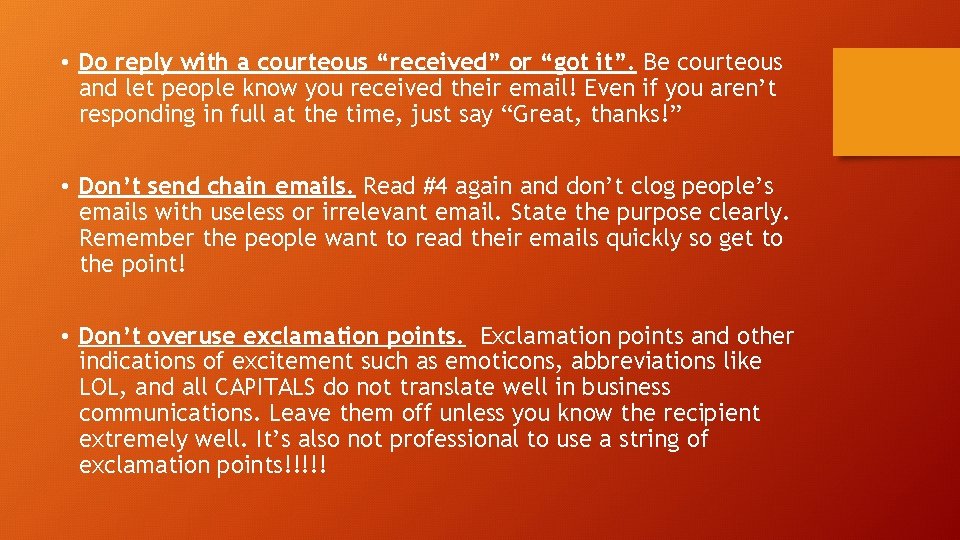 • Do reply with a courteous “received” or “got it”. Be courteous and let people know you received their email! Even if you aren’t responding in full at the time, just say “Great, thanks!”

• Don’t send chain emails. Read #4 again and don’t clog people’s emails with useless or irrelevant email. State the purpose clearly. Remember the people want to read their emails quickly so get to the point!

• Don’t overuse exclamation points. Exclamation points and other indications of excitement such as emoticons, abbreviations like LOL, and all CAPITALS do not translate well in business communications. Leave them off unless you know the recipient extremely well. It’s also not professional to use a string of exclamation points!!!!!